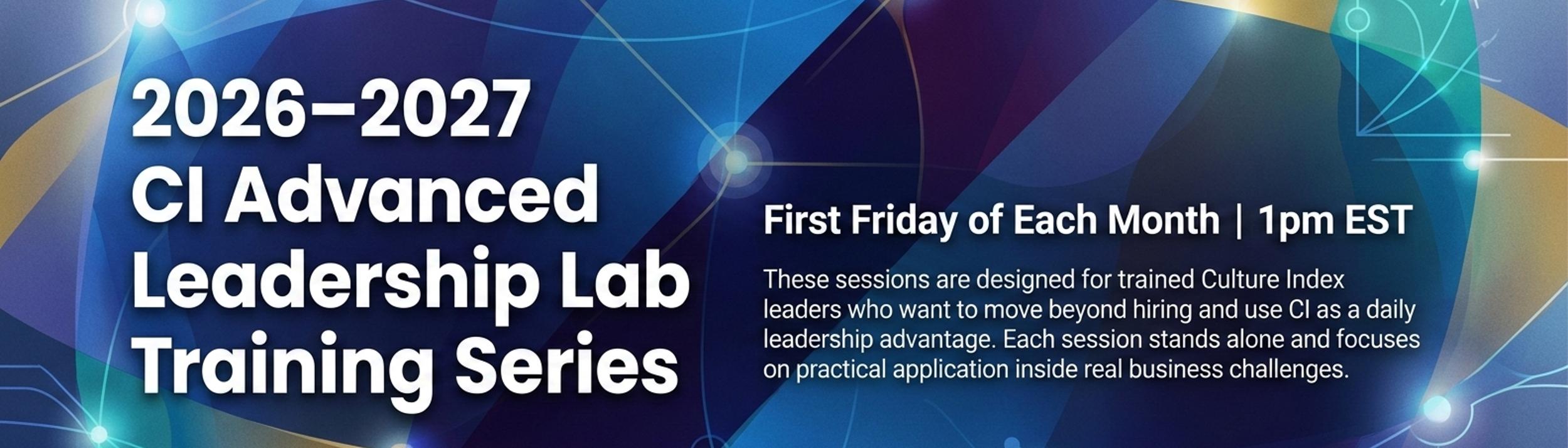 2026–2027 CI Advanced Leadership Lab Training Series

First Friday of Each Month | 1pm EST

These sessions are designed for trained Culture Index leaders who want to move beyond hiring and use CI as a daily leadership advantage. Each session stands alone and focuses on practical application inside real business challenges.